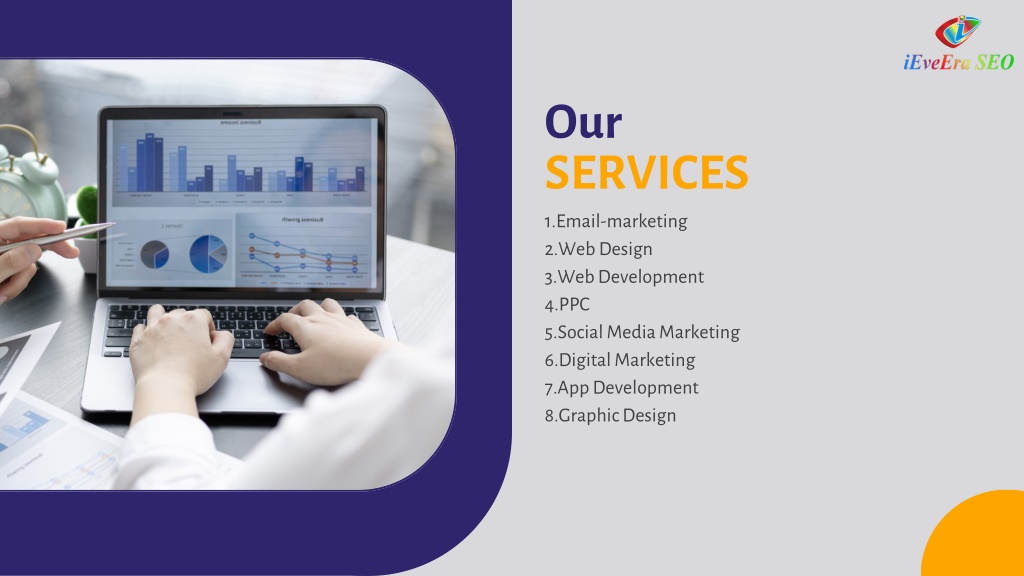 iEveEra SEO

Our
SERVICES

1.Email-marketing
2.Web Design
3.Web Development
4.PPC
5.Social Media Marketing
6.Digital Marketing
7.App Development
8.Graphic Design